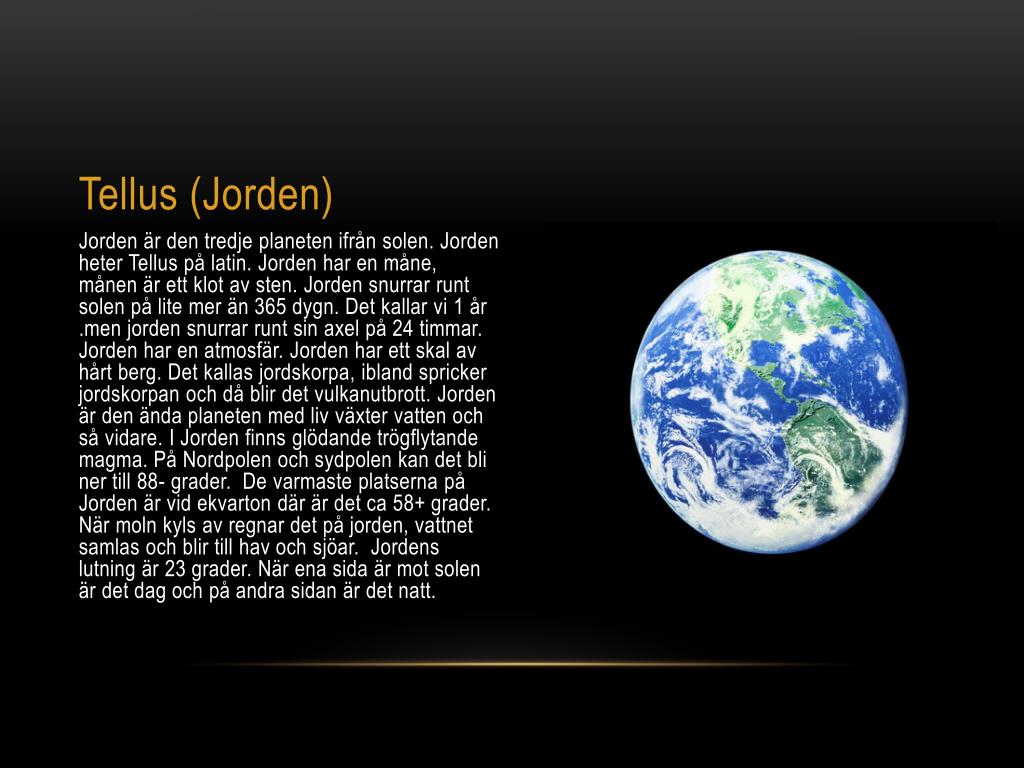 Tellus (Jorden)

Jorden är den tredje planeten ifrån solen. Jorden heter Tellus på latin. Jorden har en måne, månen är ett klot av sten. Jorden snurrar runt solen på lite mer än 365 dygn. Det kallar vi 1 år .men jorden snurrar runt sin axel på 24 timmar. Jorden har en atmosfär. Jorden har ett skal av hårt berg. Det kallas jordskorpa, ibland spricker jordskorpan och då blir det vulkanutbrott. Jorden är den ända planeten med liv växter vatten och så vidare. I Jorden finns glödande trögflytande magma. På Nordpolen och sydpolen kan det bli ner till 88- grader. De varmaste platserna på Jorden är vid ekvarton där är det ca 58+ grader. När moln kyls av regnar det på jorden, vattnet samlas och blir till hav och sjöar. Jordens lutning är 23 grader. När ena sida är mot solen är det dag och på andra sidan är det natt.